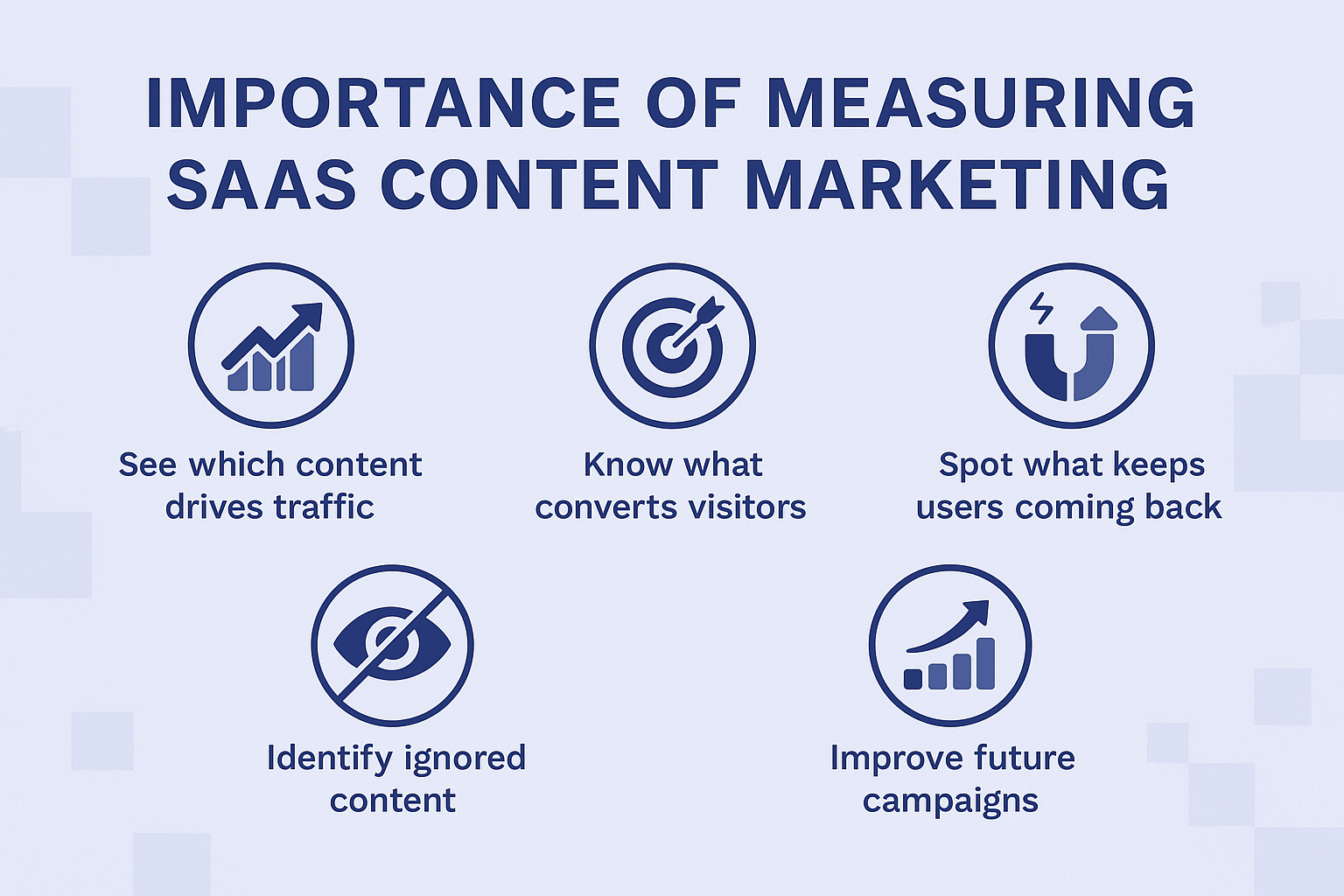 IMPORTANCE OF MEASURING SAAS CONTENT MARKETING

See which content drives traffic

Know what converts visitors

Spot what keeps users coming back

Identify ignored content

Improve future campaigns